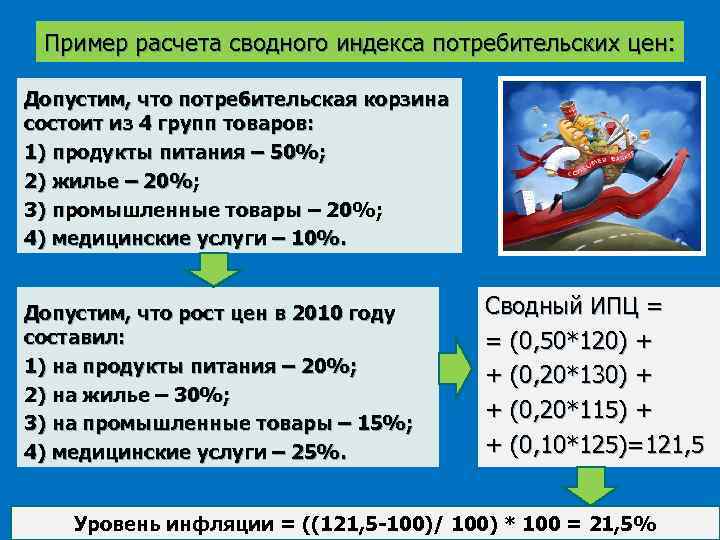 Пример расчета сводного индекса потребительских цен:

Допустим, что потребительская корзина состоит из 4 групп товаров:
1) продукты питания – 50%;
2) жилье – 20%;
3) промышленные товары – 20%;
4) медицинские услуги – 10%.

Допустим, что рост цен в 2010 году составил:
1) на продукты питания – 20%;
2) на жилье – 30%;
3) на промышленные товары – 15%;
4) медицинские услуги – 25%.

Сводный ИПЦ =
= (0,50*120) +
+ (0,20*130) +
+ (0,20*115) +
+ (0,10*125)=121,5

Уровень инфляции = ((121,5-100)/ 100) * 100 = 21,5%